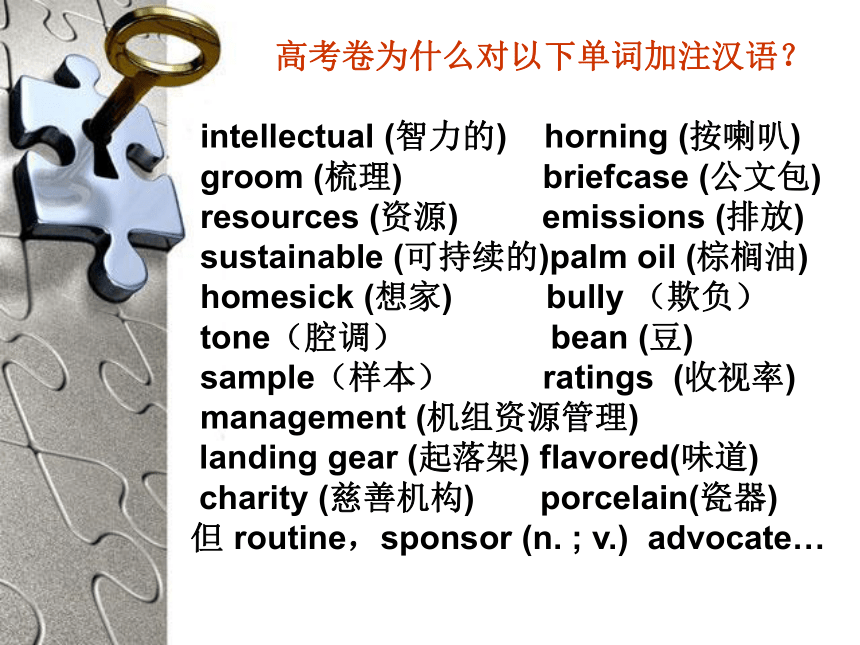 高考卷为什么对以下单词加注汉语？

intellectual (智力的) horning (按喇叭)
groom (梳理) briefcase (公文包)
resources (资源) emissions (排放)
sustainable (可持续的)palm oil (棕榈油)
homesick (想家) bully （欺负）
tone（腔调） bean (豆)
sample（样本） ratings (收视率)
management (机组资源管理)
landing gear (起落架) flavored(味道)
charity (慈善机构) porcelain(瓷器)
但 routine，sponsor (n. ; v.) advocate…